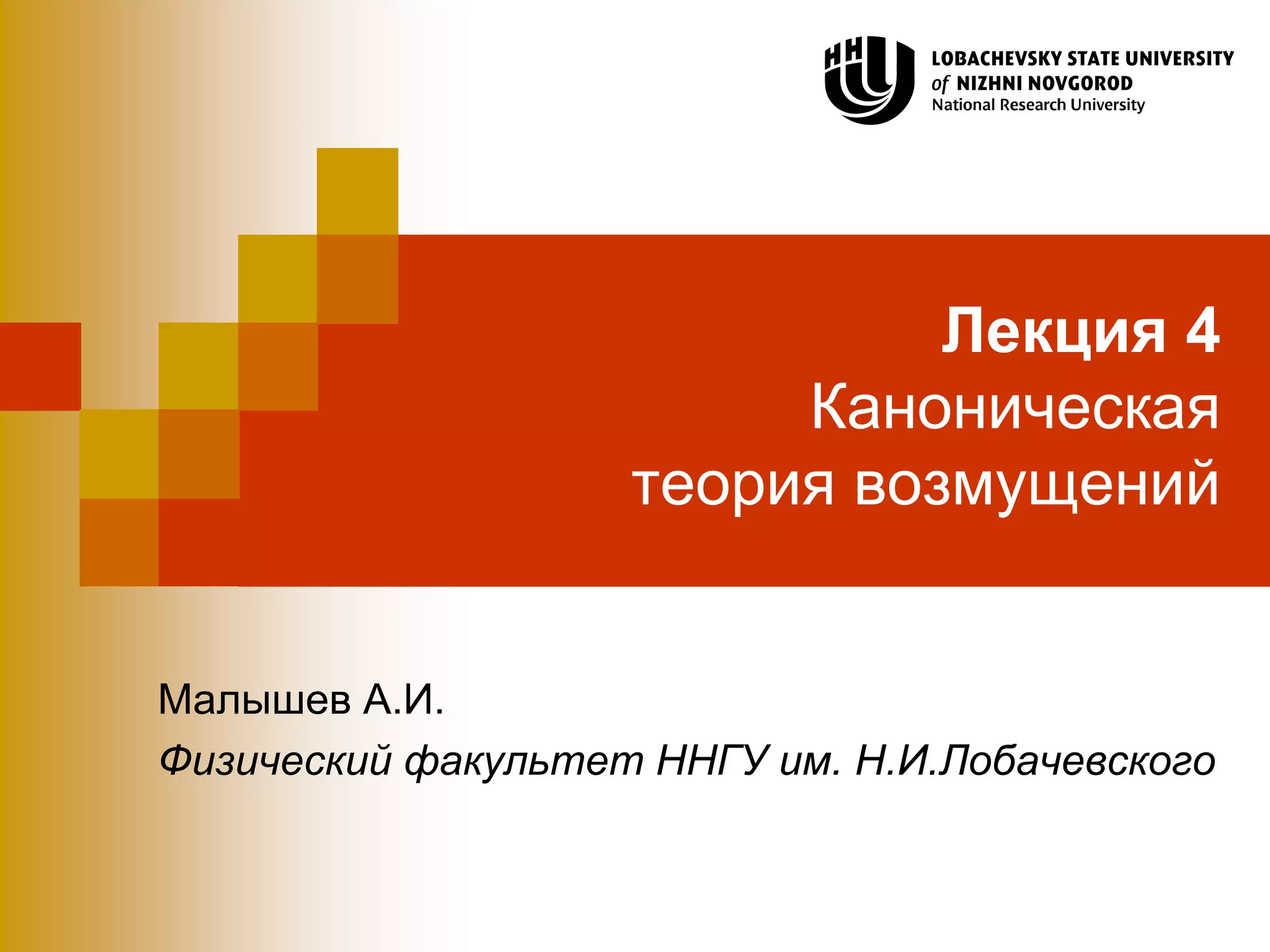 ННГУ

LOBACHEVSKY STATE UNIVERSITY
of NIZHNI NOVGOROD
National Research University

Лекция 4
Каноническая теория возмущений

Малышев А.И.

Физический факультет ННГУ им. Н.И.Лобачевского